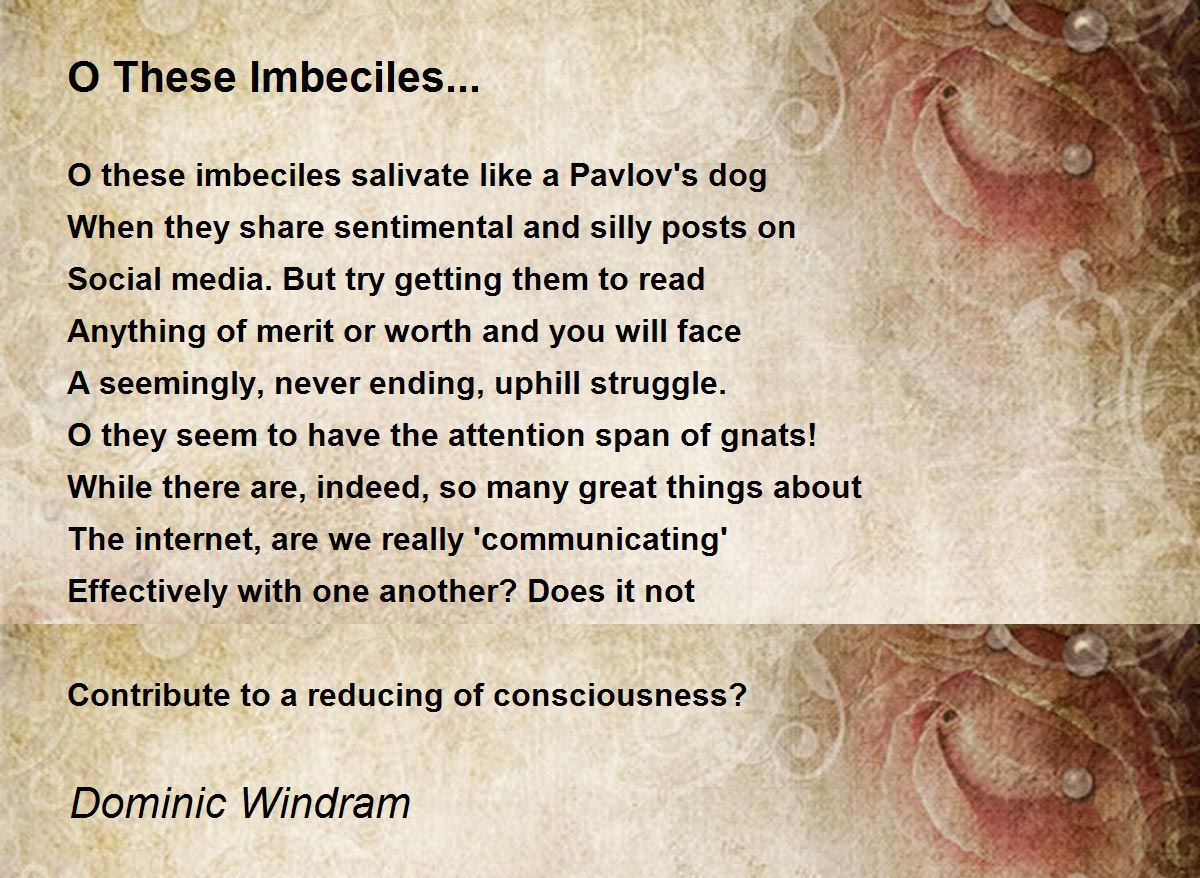 O These Imbeciles...

O these imbeciles salivate like a Pavlov's dog
When they share sentimental and silly posts on
Social media. But try getting them to read
Anything of merit or worth and you will face
A seemingly, never ending, uphill struggle.
O they seem to have the attention span of gnats!
While there are, indeed, so many great things about
The internet, are we really 'communicating'
Effectively with one another? Does it not

Contribute to a reducing of consciousness?

Dominic Windram